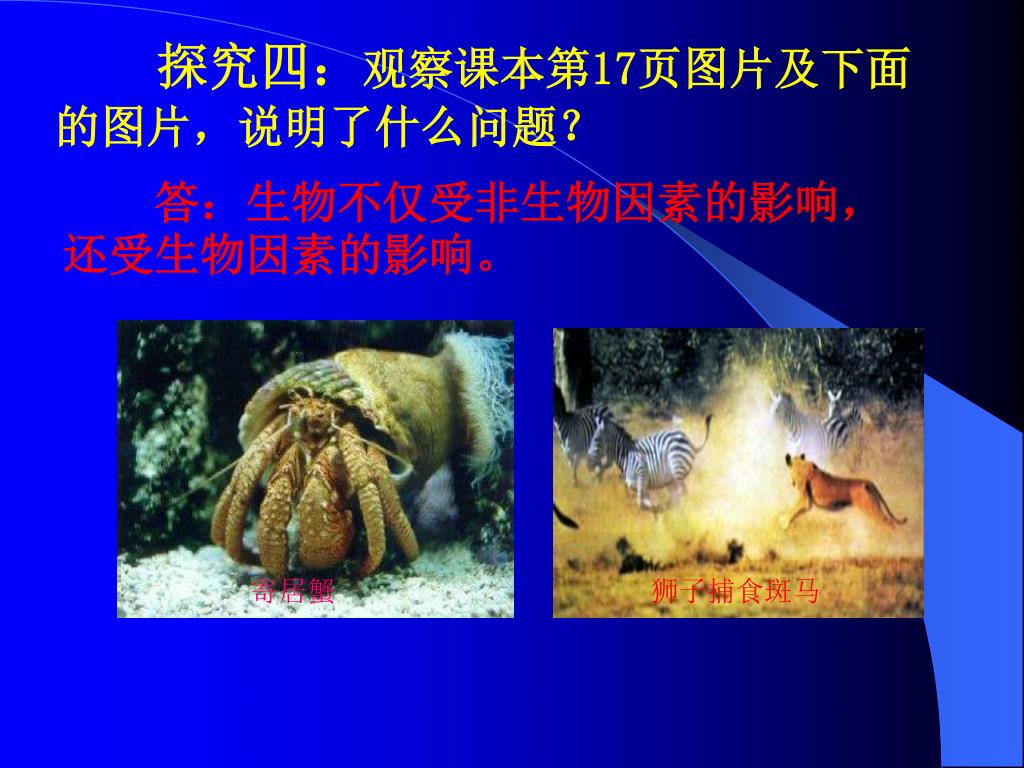 探究四：观察课本第17页图片及下面的图片，说明了什么问题?

答：生物不仅受非生物因素的影响，还受生物因素的影响。

寄居蟹

狮子捕食斑马